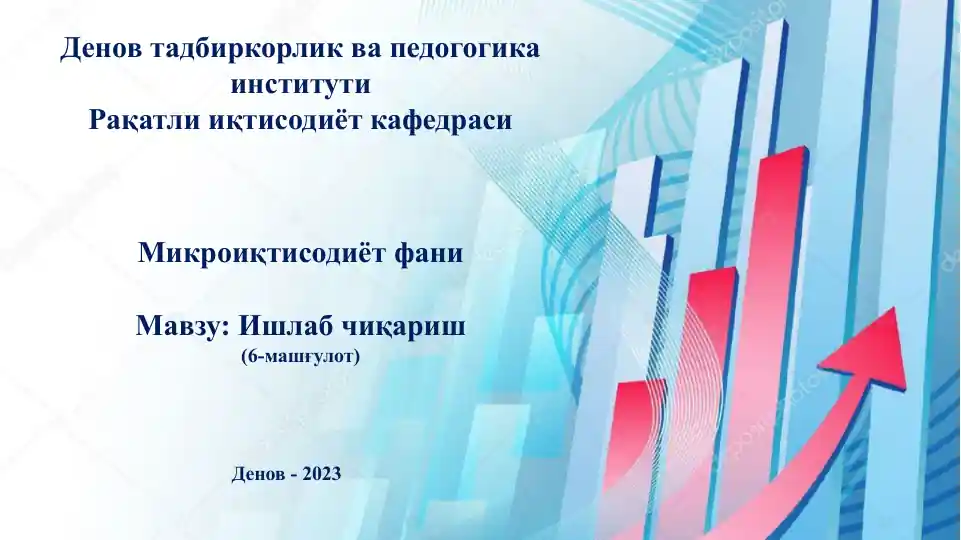 Денов тадбиркорлик ва педогогика институти
Рақатли иқтисодиёт кафедраси

Микроиқтисодиёт фани

Мавзу: Ишлаб чиқариш
(6-машғулот)

Денов - 2023